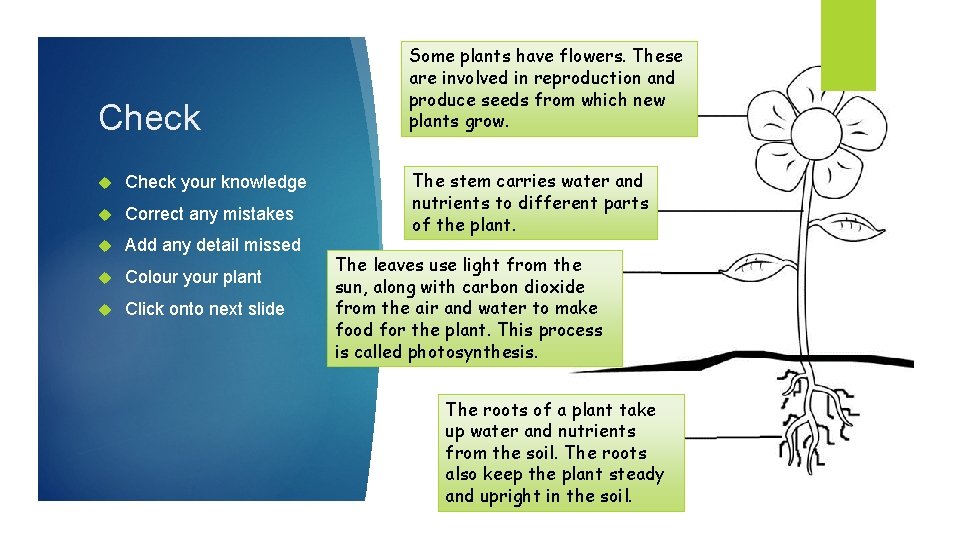 Check

Check your knowledge

Correct any mistakes

Add any detail missed

Colour your plant

Click onto next slide

Some plants have flowers. These are involved in reproduction and produce seeds from which new plants grow.

The stem carries water and nutrients to different parts of the plant.

The leaves use light from the sun, along with carbon dioxide from the air and water to make food for the plant. This process is called photosynthesis.

The roots of a plant take up water and nutrients from the soil. The roots also keep the plant steady and upright in the soil.